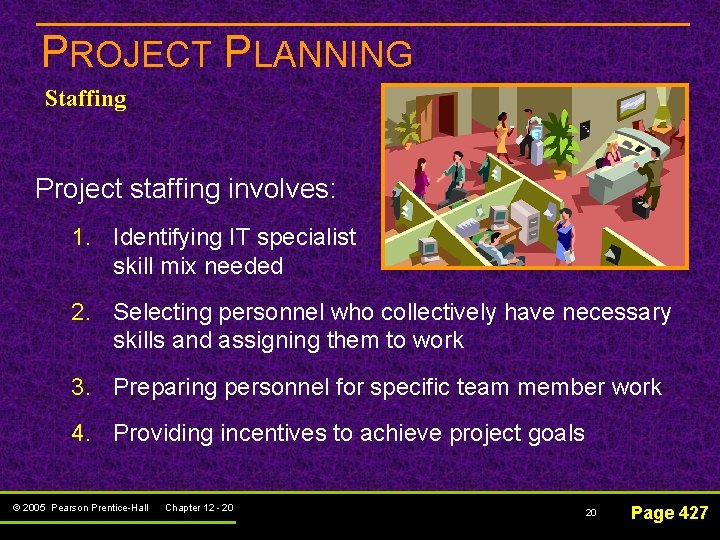 PROJECT PLANNING

Staffing

Project staffing involves:

1. Identifying IT specialist skill mix needed

2. Selecting personnel who collectively have necessary skills and assigning them to work

3. Preparing personnel for specific team member work

4. Providing incentives to achieve project goals

© 2005 Pearson Prentice-Hall Chapter 12 - 20

20

Page 427